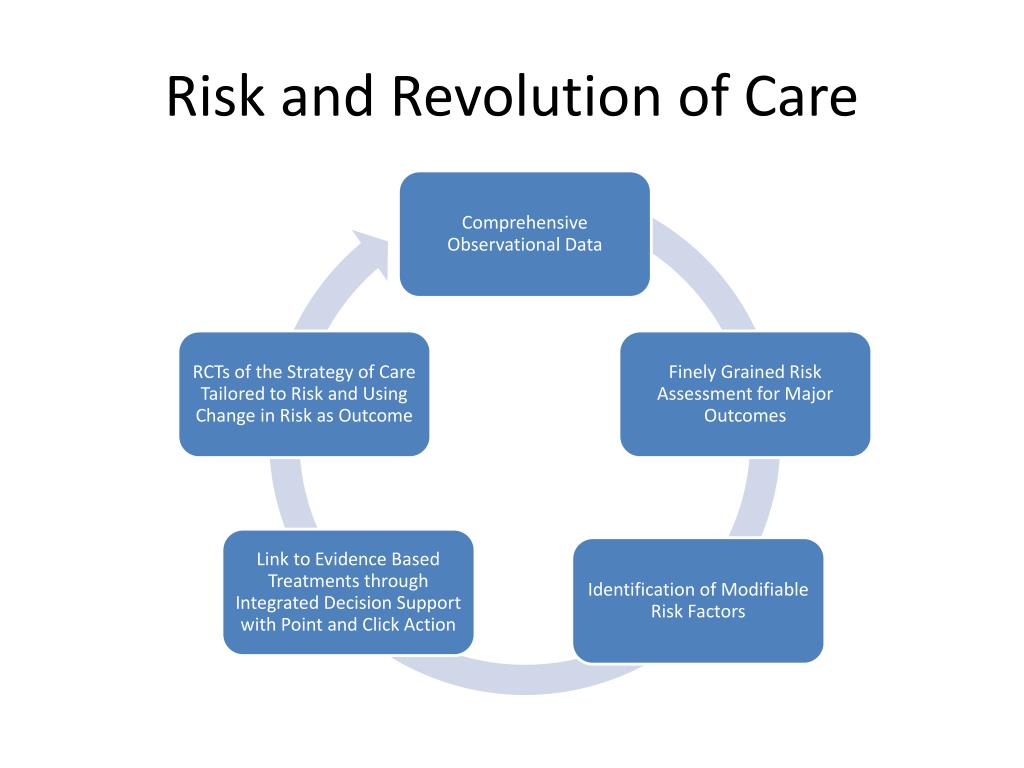 Risk and Revolution of Care

Comprehensive Observational Data

Finely Grained Risk Assessment for Major Outcomes

Identification of Modifiable Risk Factors

Link to Evidence Based Treatments through Integrated Decision Support with Point and Click Action

RCTs of the Strategy of Care Tailored to Risk and Using Change in Risk as Outcome